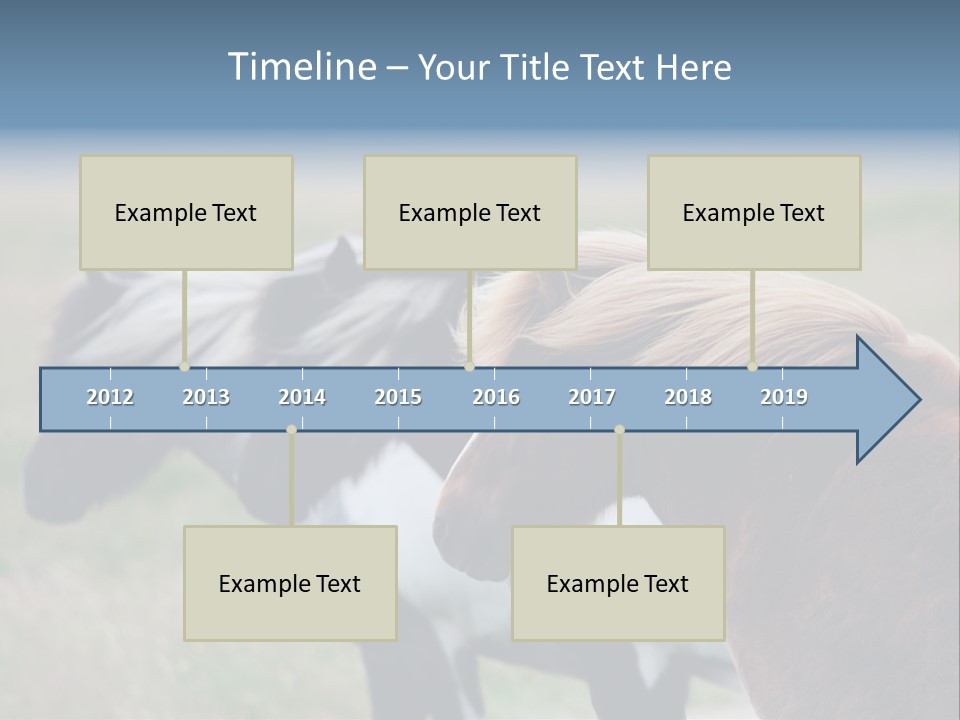 Timeline – Your Title Text Here

Example Text

Example Text

Example Text

2012 2013 2014 2015 2016 2017 2018 2019

Example Text

Example Text